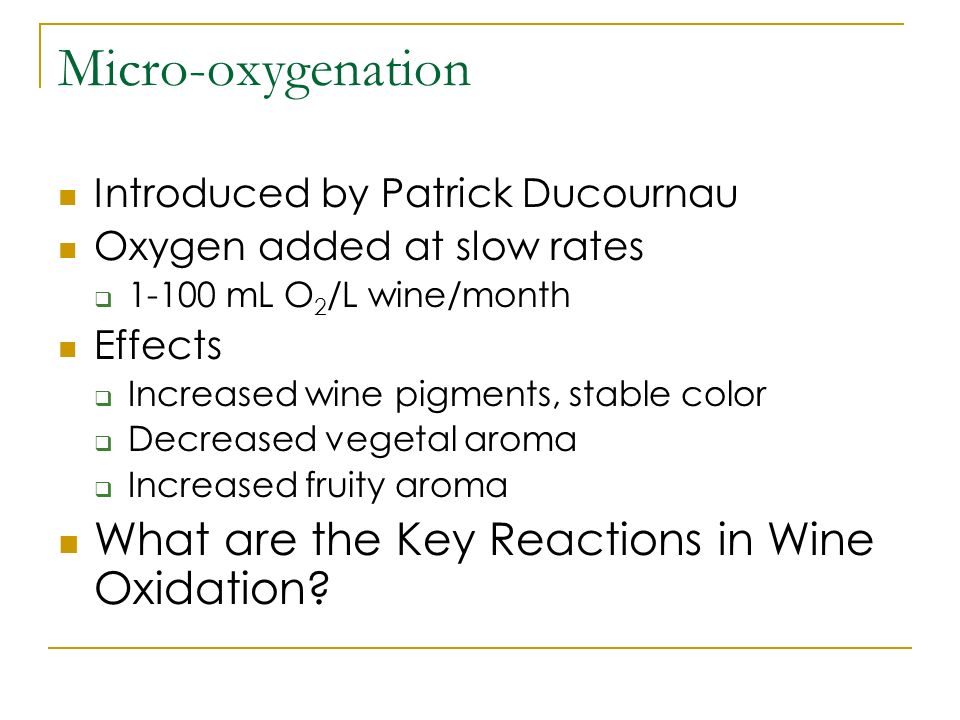 Micro-oxygenation

Introduced by Patrick Ducournau

Oxygen added at slow rates

1-100 mL $O_2$/L wine/month

Effects

Increased wine pigments, stable color

Decreased vegetal aroma

Increased fruity aroma

What are the Key Reactions in Wine Oxidation?